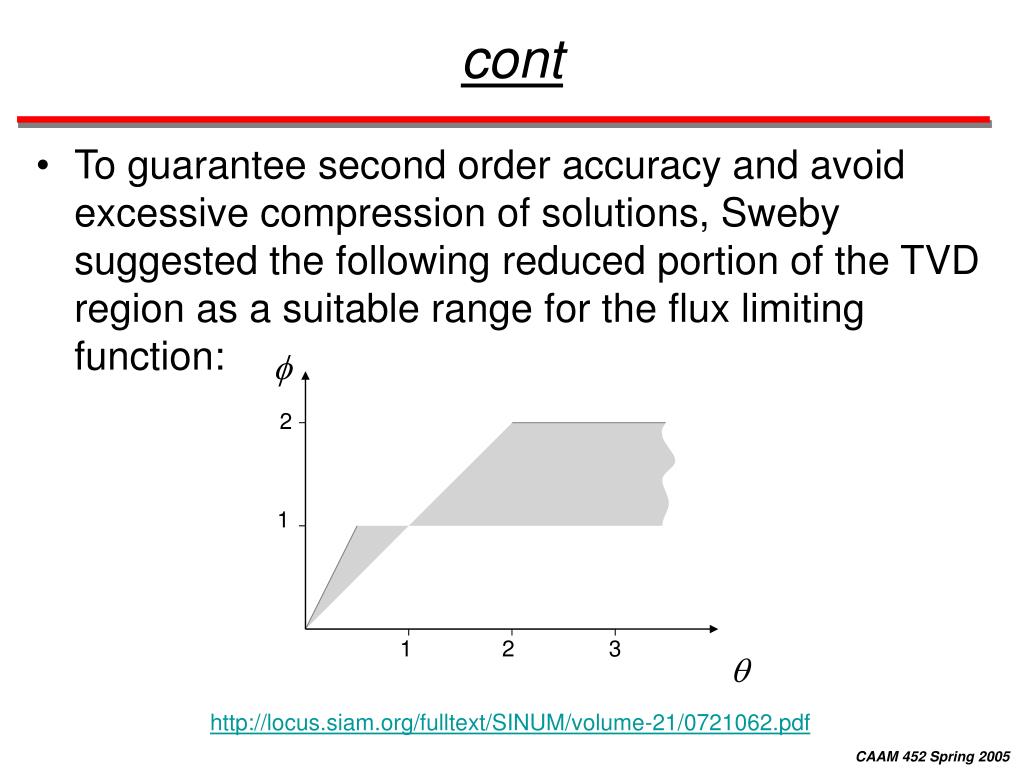 cont

• To guarantee second order accuracy and avoid excessive compression of solutions, Sweby suggested the following reduced portion of the TVD region as a suitable range for the flux limiting function:

$\phi$

2

1

1

2

3

$\theta$

http://locus.siam.org/fulltext/SINUM/volume-21/0721062.pdf

CAAM 452 Spring 2005